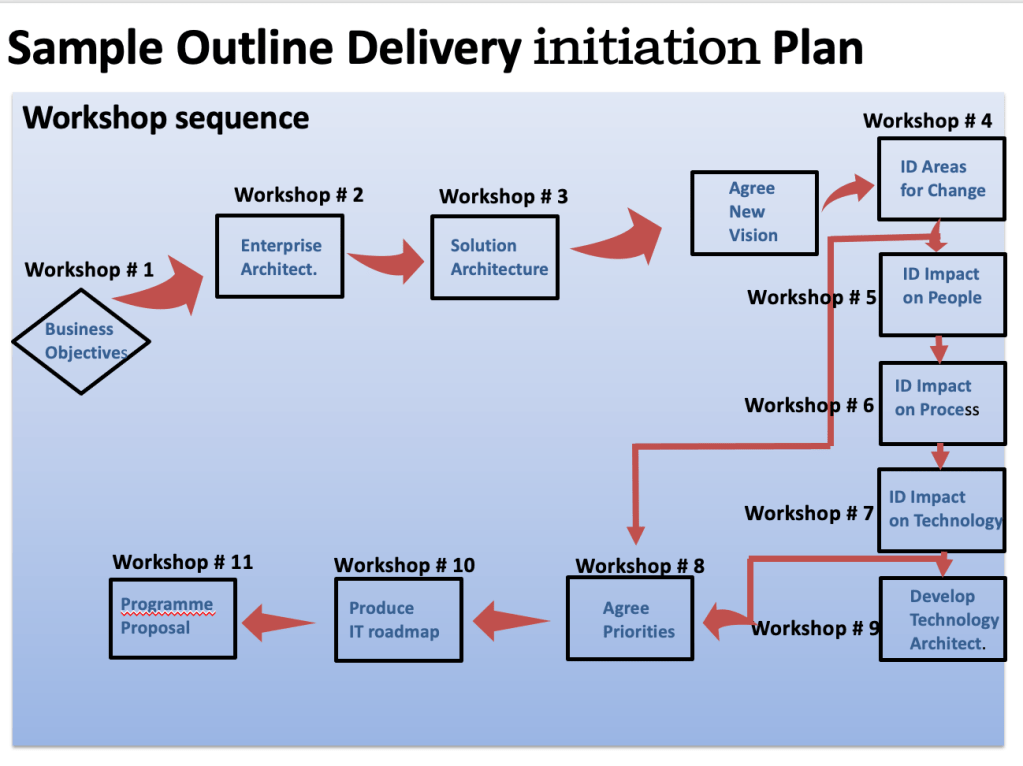 Sample Outline Delivery initiation Plan

Workshop sequence

Workshop # 1
Business Objectives

Workshop # 2
Enterprise Architect.

Workshop # 3
Solution Architecture

Agree New Vision

Workshop # 4
ID Areas for Change

Workshop # 5
ID Impact on People

Workshop # 6
ID Impact on Process

Workshop # 7
ID Impact on Technology

Workshop # 9
Develop Technology Architect.

Workshop # 8
Agree Priorities

Workshop # 10
Produce IT roadmap

Workshop # 11
Programme Proposal